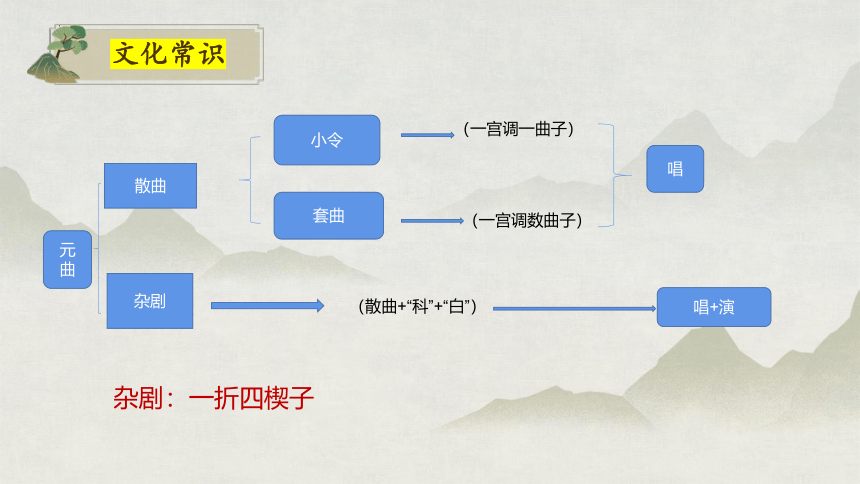 文化常识

元曲

散曲

小令

（一宫调一曲子）

套曲

（一宫调数曲子）

唱

杂剧

（散曲+“科”+“白”）

唱+演

杂剧：一折四楔子